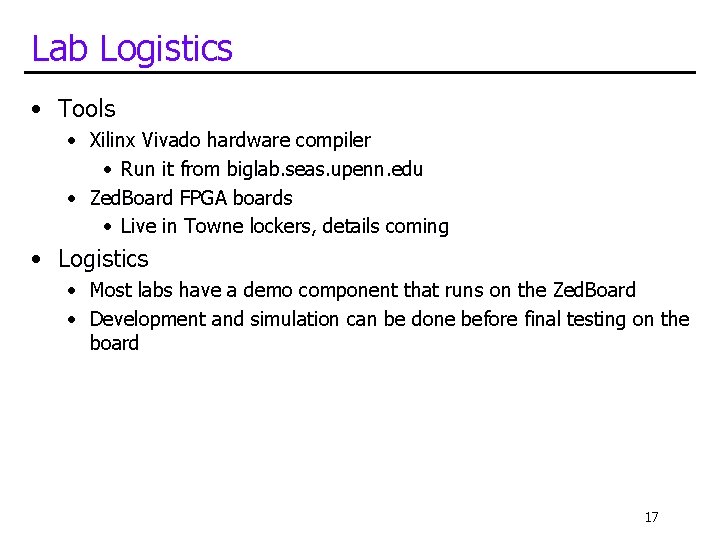 Lab Logistics

• Tools
  • Xilinx Vivado hardware compiler
    • Run it from biglab.seas.upenn.edu
  • ZedBoard FPGA boards
    • Live in Towne lockers, details coming
• Logistics
  • Most labs have a demo component that runs on the ZedBoard
  • Development and simulation can be done before final testing on the board

17